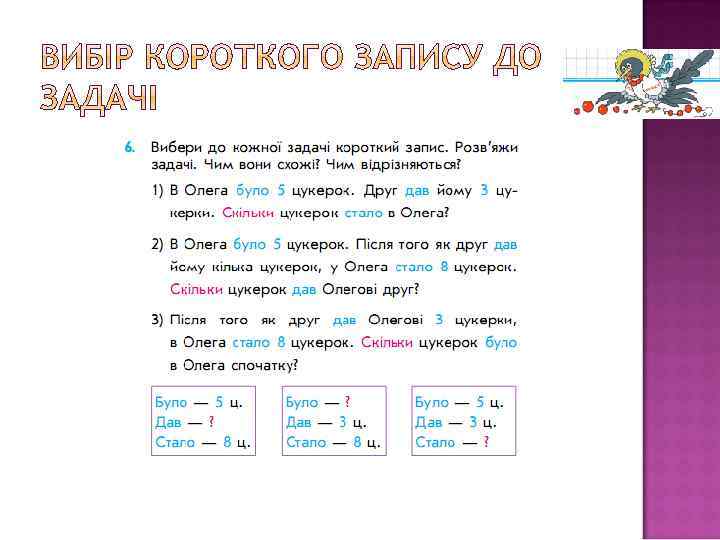 ВИБІР КОРОТКОГО ЗАПИСУ ДО ЗАДАЧІ

6. Вибери до кожної задачі короткий запис. Розв'яжи задачі. Чим вони схожі? Чим відрізняються?

1) В Олега було 5 цукерок. Друг дав йому 3 цукерки. Скільки цукерок стало в Олега?

2) В Олега було 5 цукерок. Після того як друг дав йому кілька цукерок, у Олега стало 8 цукерок. Скільки цукерок дав Олегові друг?

3) Після того як друг дав Олегові 3 цукерки, в Олега стало 8 цукерок. Скільки цукерок було в Олега спочатку?

Було — 5 ц.
Дав — ?
Стало — 8 ц.

Було — ?
Дав — 3 ц.
Стало — 8 ц.

Було — 5 ц.
Дав — 3 ц.
Стало — ?